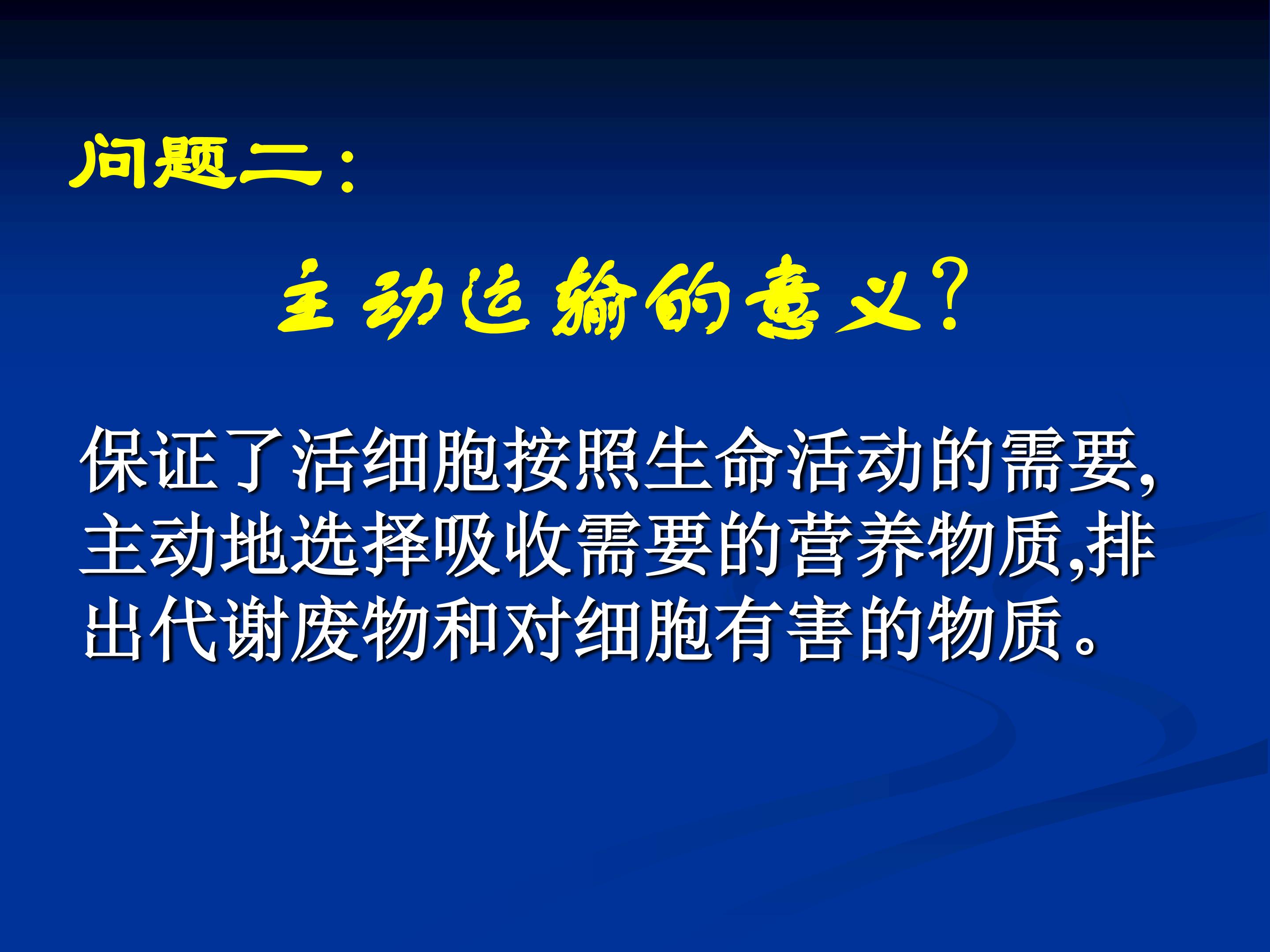 问题二：

主动运输的意义？

保证了活细胞按照生命活动的需要,主动地选择吸收需要的营养物质,排出代谢废物和对细胞有害的物质。